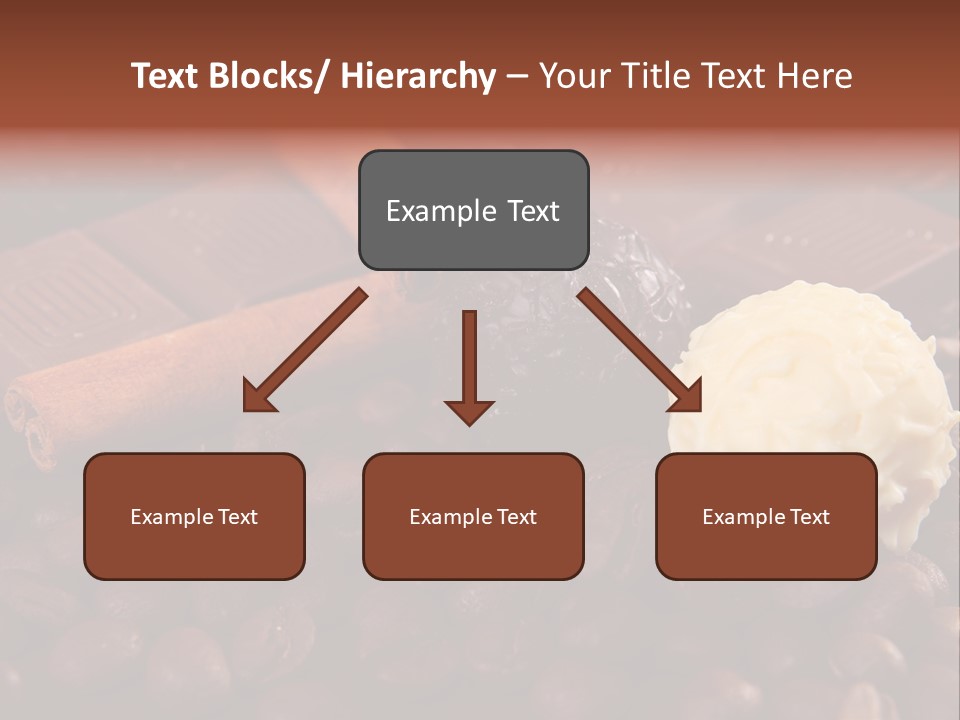 Text Blocks/ Hierarchy – Your Title Text Here

Example Text

Example Text

Example Text

Example Text